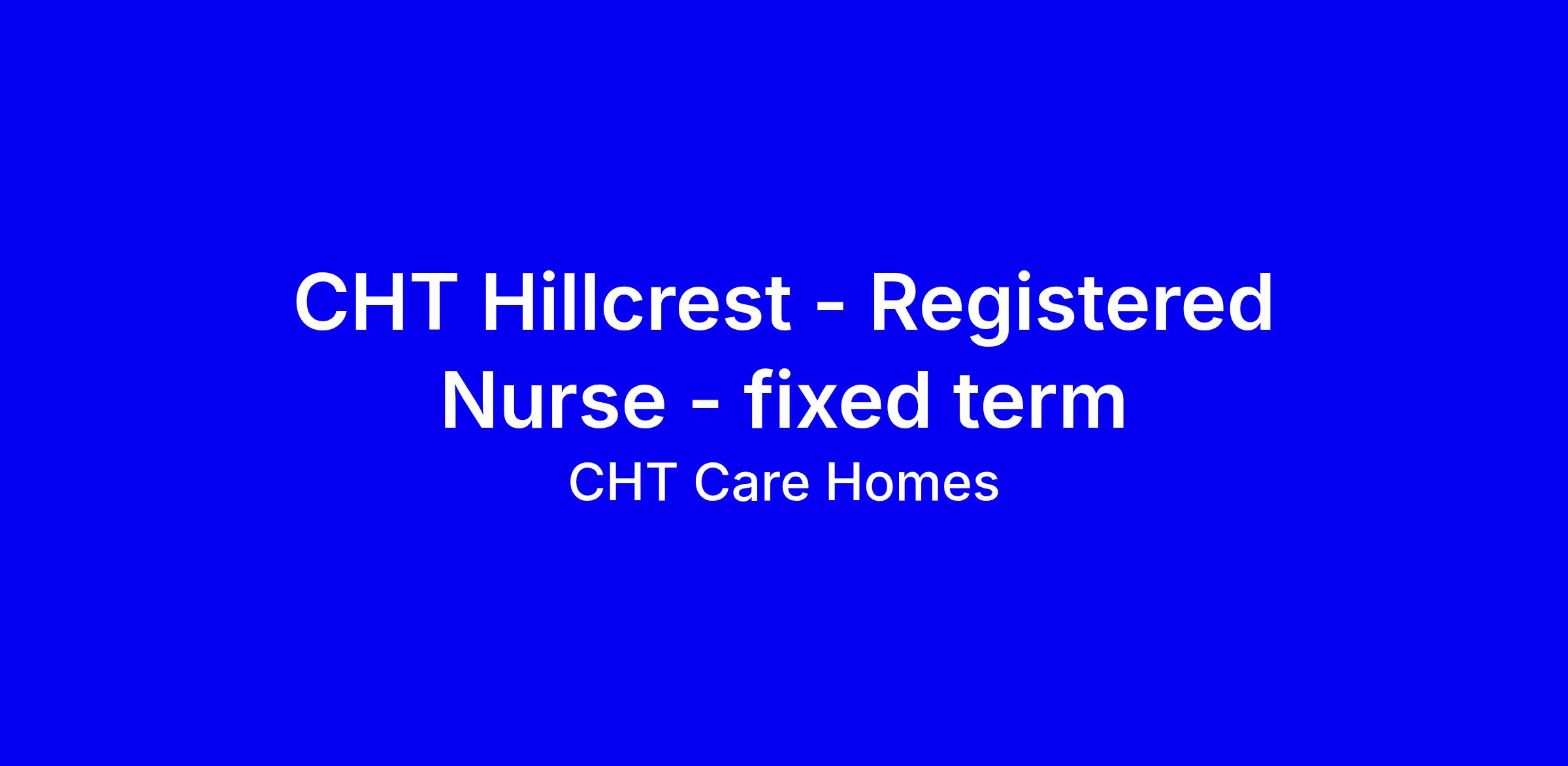 CHT Hillcrest - Registered Nurse - fixed term

CHT Care Homes